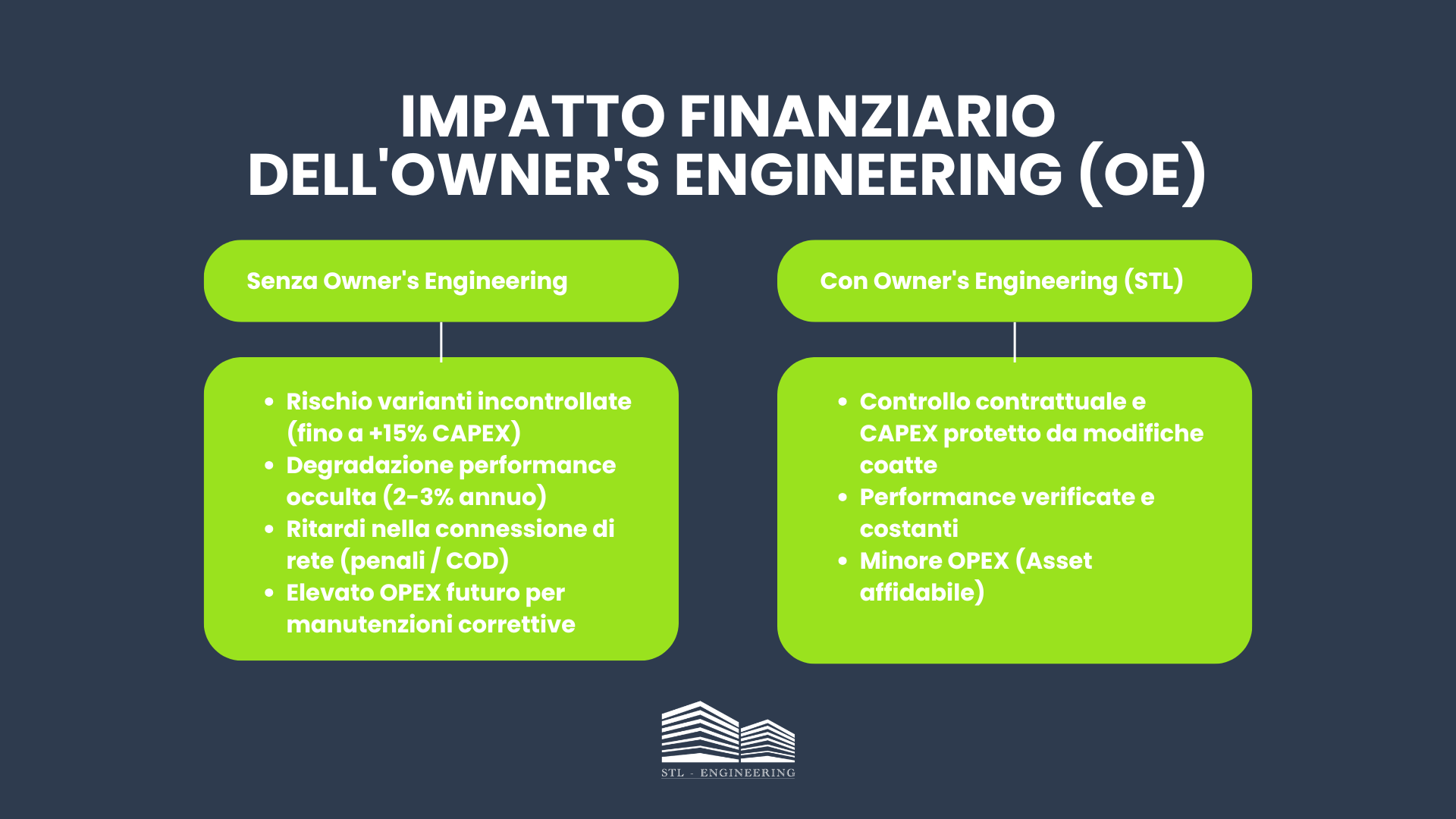 IMPATTO FINANZIARIO DELL'OWNER'S ENGINEERING (OE)

Senza Owner's Engineering

- Rischio varianti incontrollate (fino a +15% CAPEX)
- Degradazione performance occulta (2-3% annuo)
- Ritardi nella connessione di rete (penali / COD)
- Elevato OPEX futuro per manutenzioni correttive

Con Owner's Engineering (STL)

- Controllo contrattuale e CAPEX protetto da modifiche coatte
- Performance verificate e costanti
- Minore OPEX (Asset affidabile)

STL - ENGINEERING